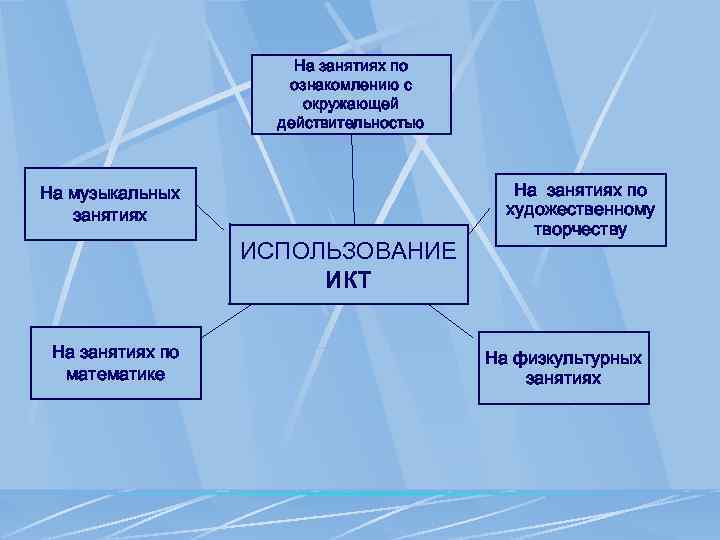 На занятиях по ознакомлению с окружающей действительностью

На музыкальных занятиях

На занятиях по художественному творчеству

ИСПОЛЬЗОВАНИЕ ИКТ

На занятиях по математике

На физкультурных занятиях